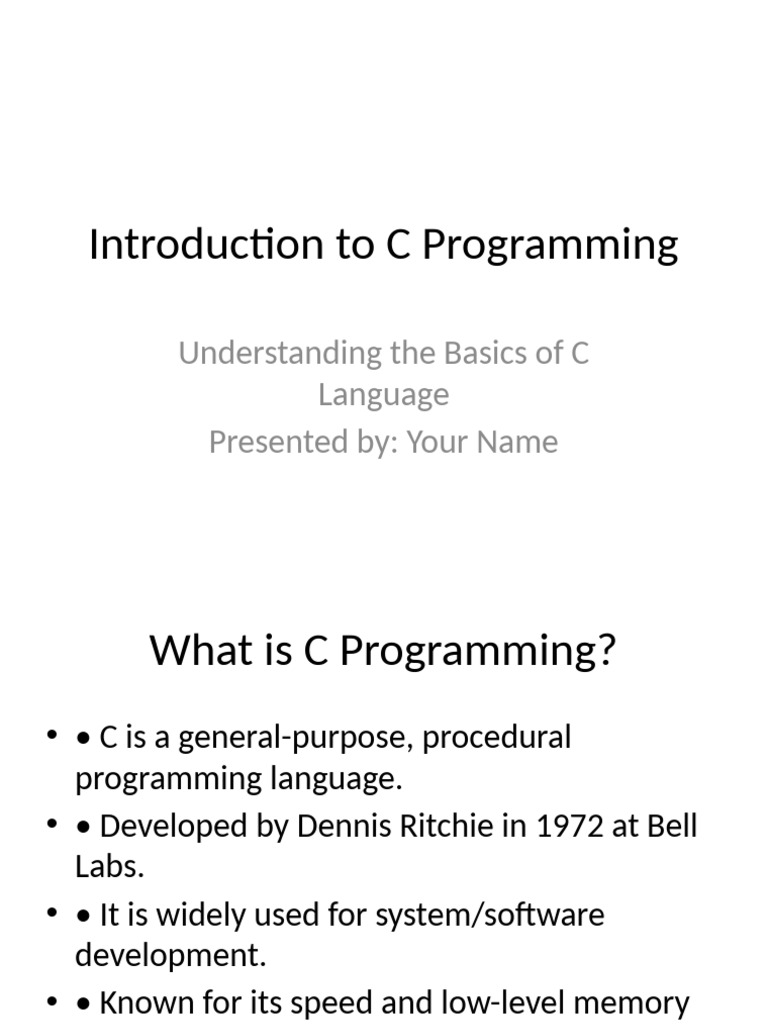 Introduction to C Programming

Understanding the Basics of C Language
Presented by: Your Name

What is C Programming?

• • C is a general-purpose, procedural programming language.
• • Developed by Dennis Ritchie in 1972 at Bell Labs.
• • It is widely used for system/software development.
• • Known for its speed and low-level memory